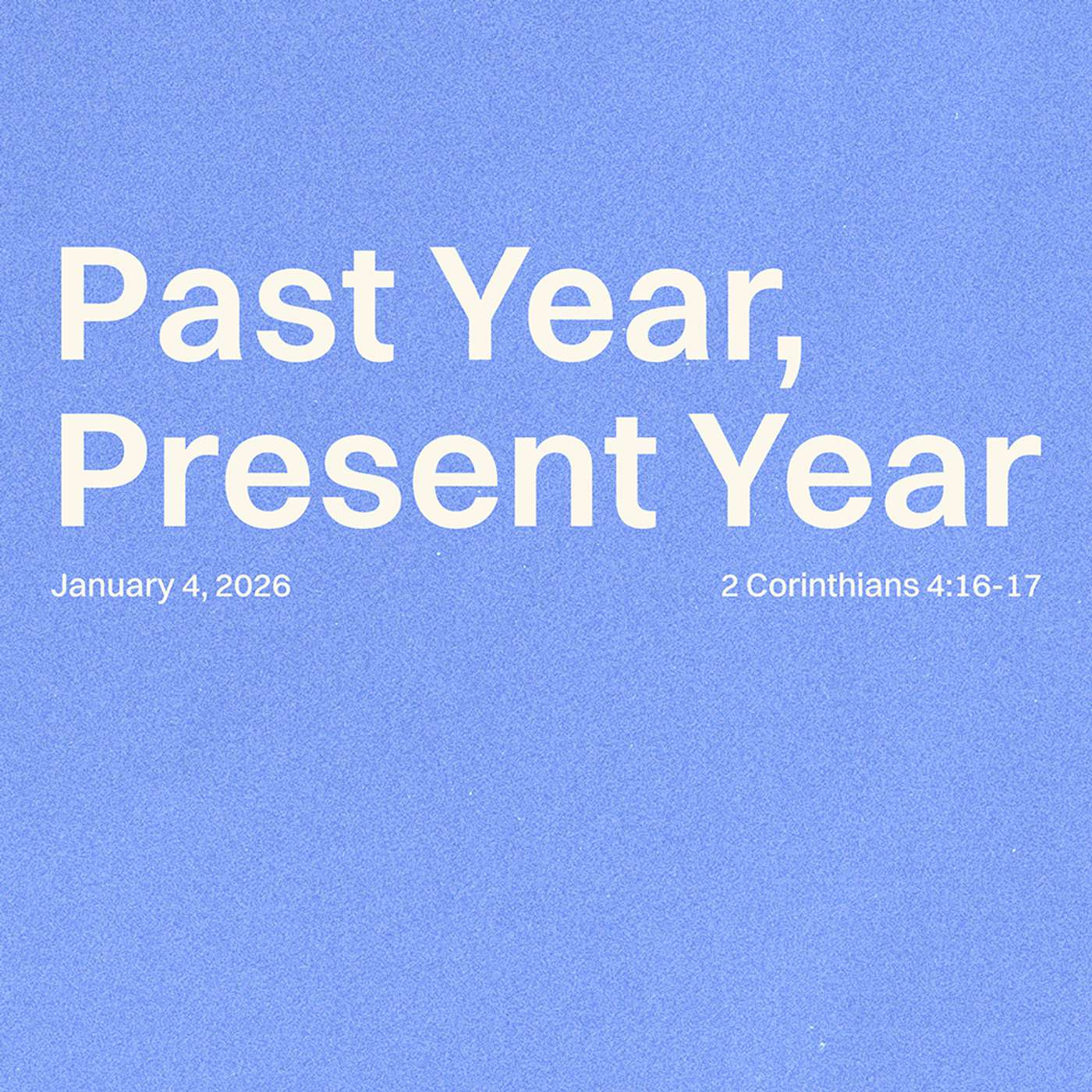 Past Year,
Present Year

January 4, 2026

2 Corinthians 4:16-17